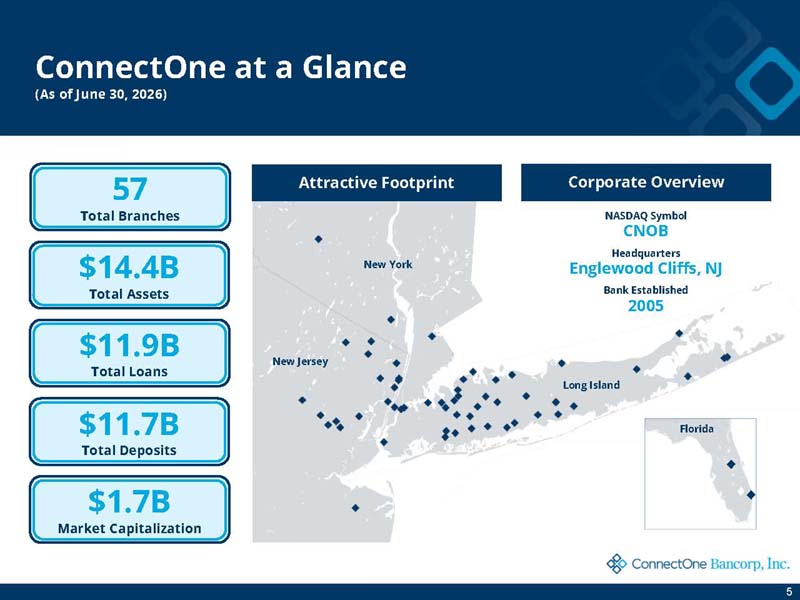 ConnectOne at a Glance
(As of June 30, 2026)

57
Total Branches

$14.4B
Total Assets

$11.9B
Total Loans

$11.7B
Total Deposits

$1.7B
Market Capitalization

Attractive Footprint

New York

New Jersey

Long Island

Florida

Corporate Overview

NASDAQ Symbol
CNOB

Headquarters
Englewood Cliffs, NJ

Bank Established
2005

ConnectOne Bancorp, Inc.

5